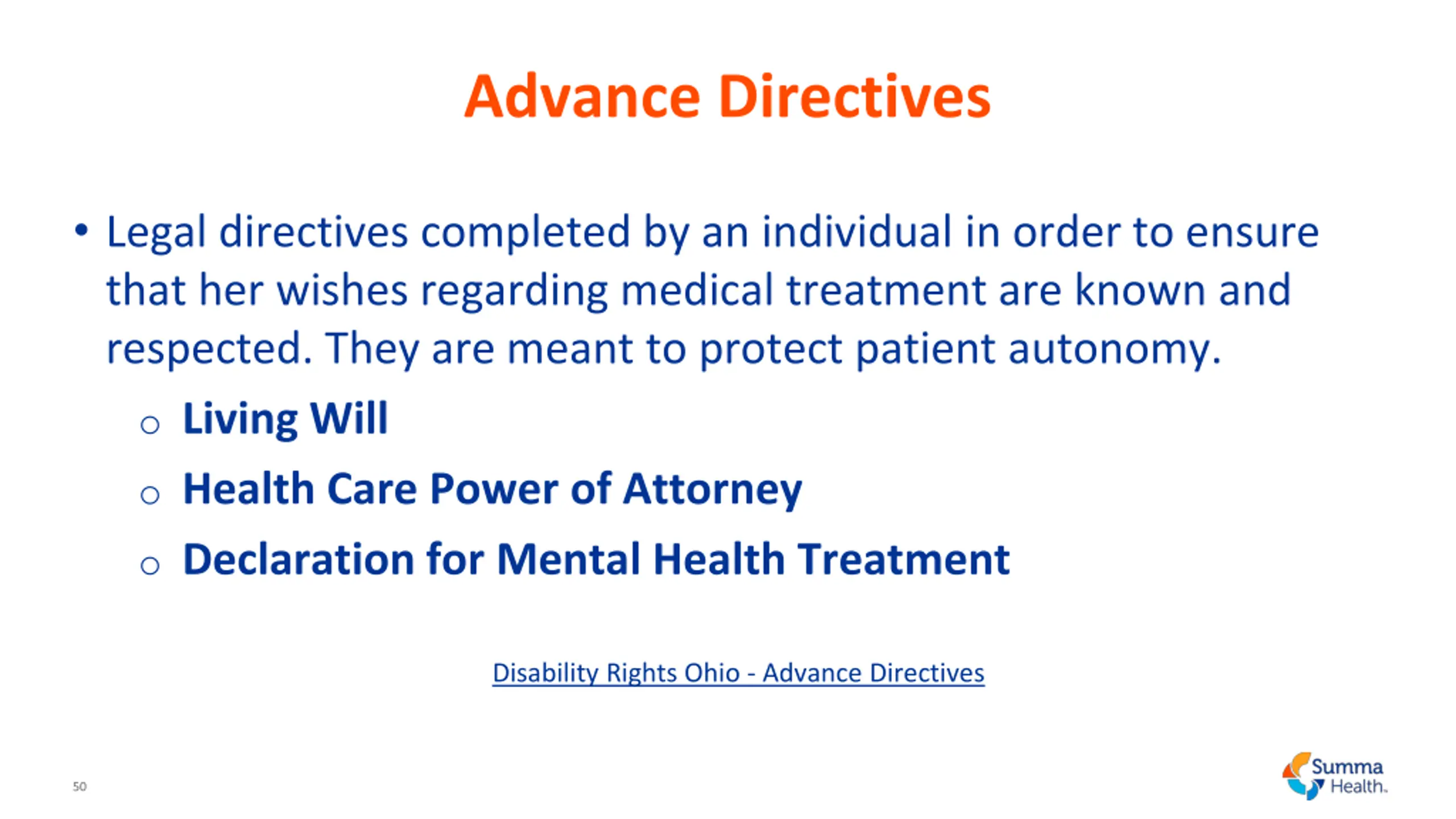 Advance Directives

• Legal directives completed by an individual in order to ensure that her wishes regarding medical treatment are known and respected. They are meant to protect patient autonomy.

○ Living Will
○ Health Care Power of Attorney
○ Declaration for Mental Health Treatment

Disability Rights Ohio - Advance Directives

50

Summa Health.